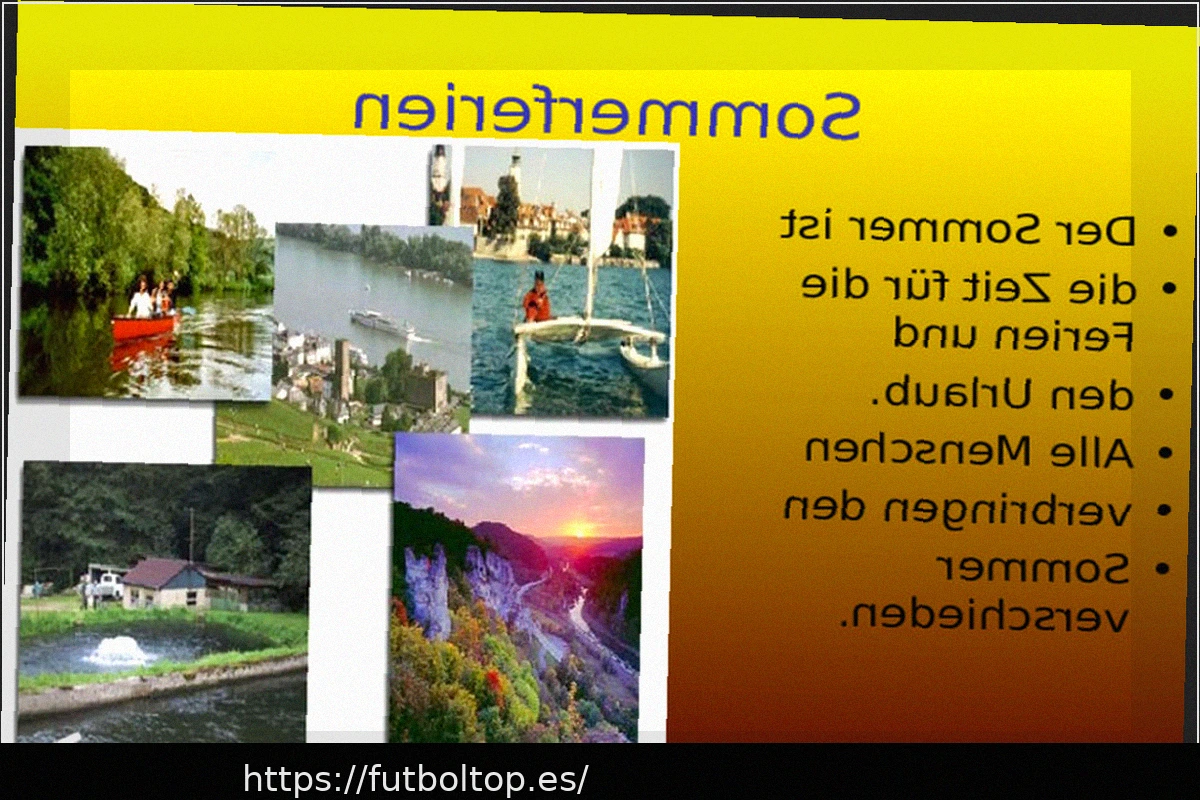 Sommerferien

- Der Sommer ist
- die Zeit für die Ferien und
- den Urlaub.
- Alle Menschen
- verbringen den
- Sommer verschieden.

https://futboltop.es/